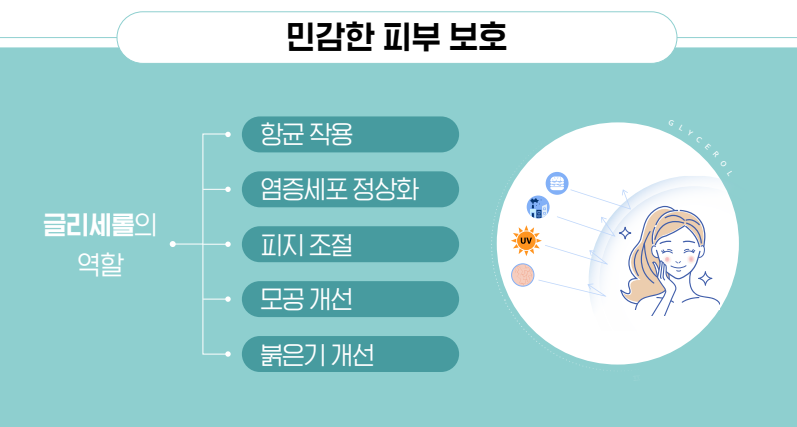 민감한 피부 보호

글리세롤의 역할

항균 작용

염증세포 정상화

피지 조절

모공 개선

붉은기 개선

GLYCEROL

UV